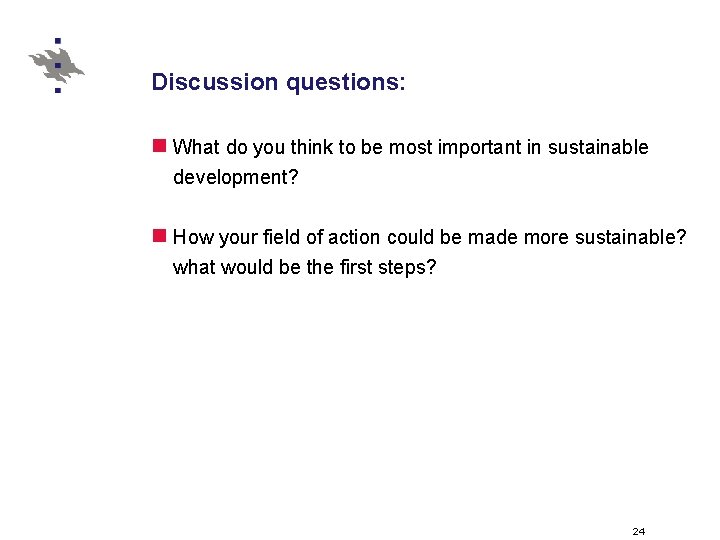 Discussion questions:

What do you think to be most important in sustainable development?

How your field of action could be made more sustainable? what would be the first steps?

24